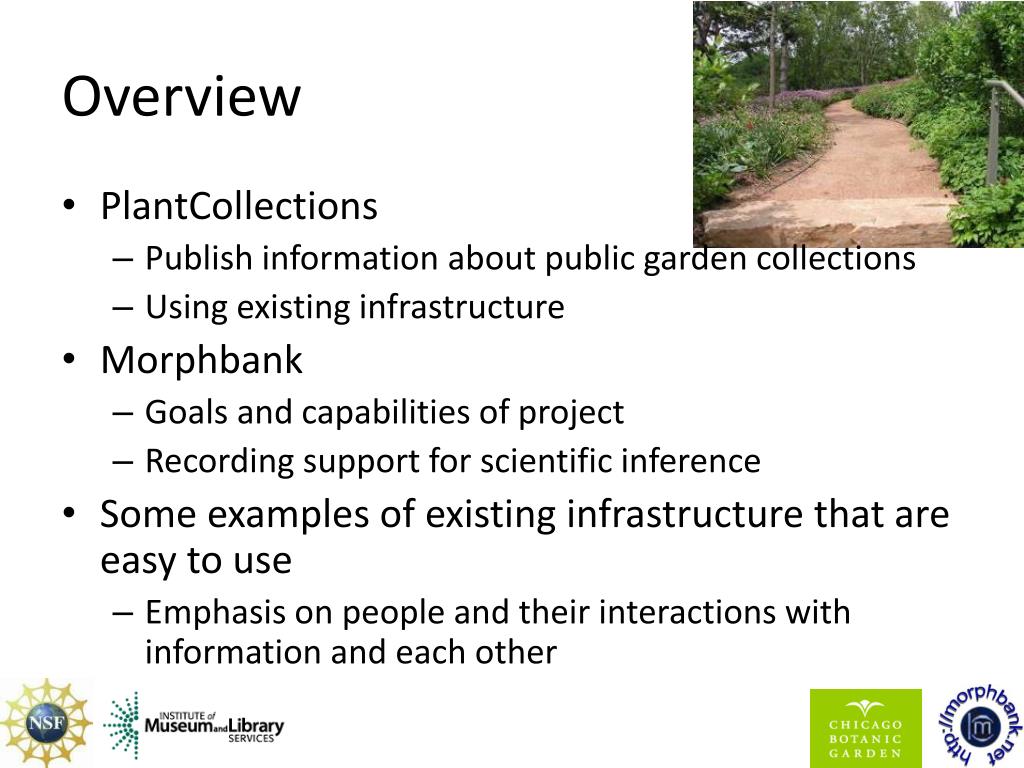 Overview

• PlantCollections
– Publish information about public garden collections
– Using existing infrastructure
• Morphbank
– Goals and capabilities of project
– Recording support for scientific inference
• Some examples of existing infrastructure that are easy to use
– Emphasis on people and their interactions with information and each other

NSF

INSTITUTE of Museum and Library SERVICES

CHICAGO BOTANIC GARDEN

http://morphbank.net